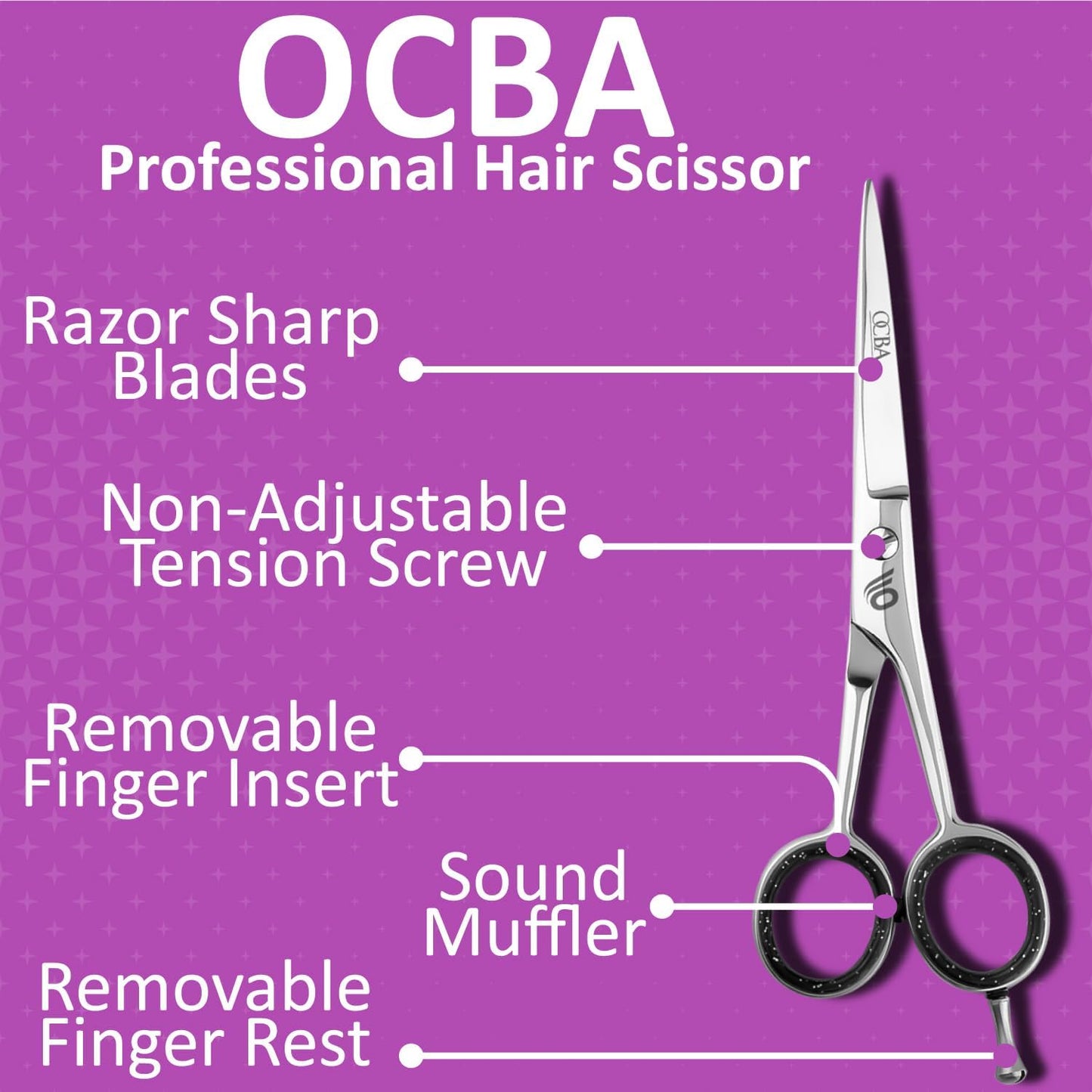 OCBA
Professional Hair Scissor

Razor Sharp Blades

OCBA

Non-Adjustable Tension Screw

Removable Finger Insert

Sound Muffler

Removable Finger Rest